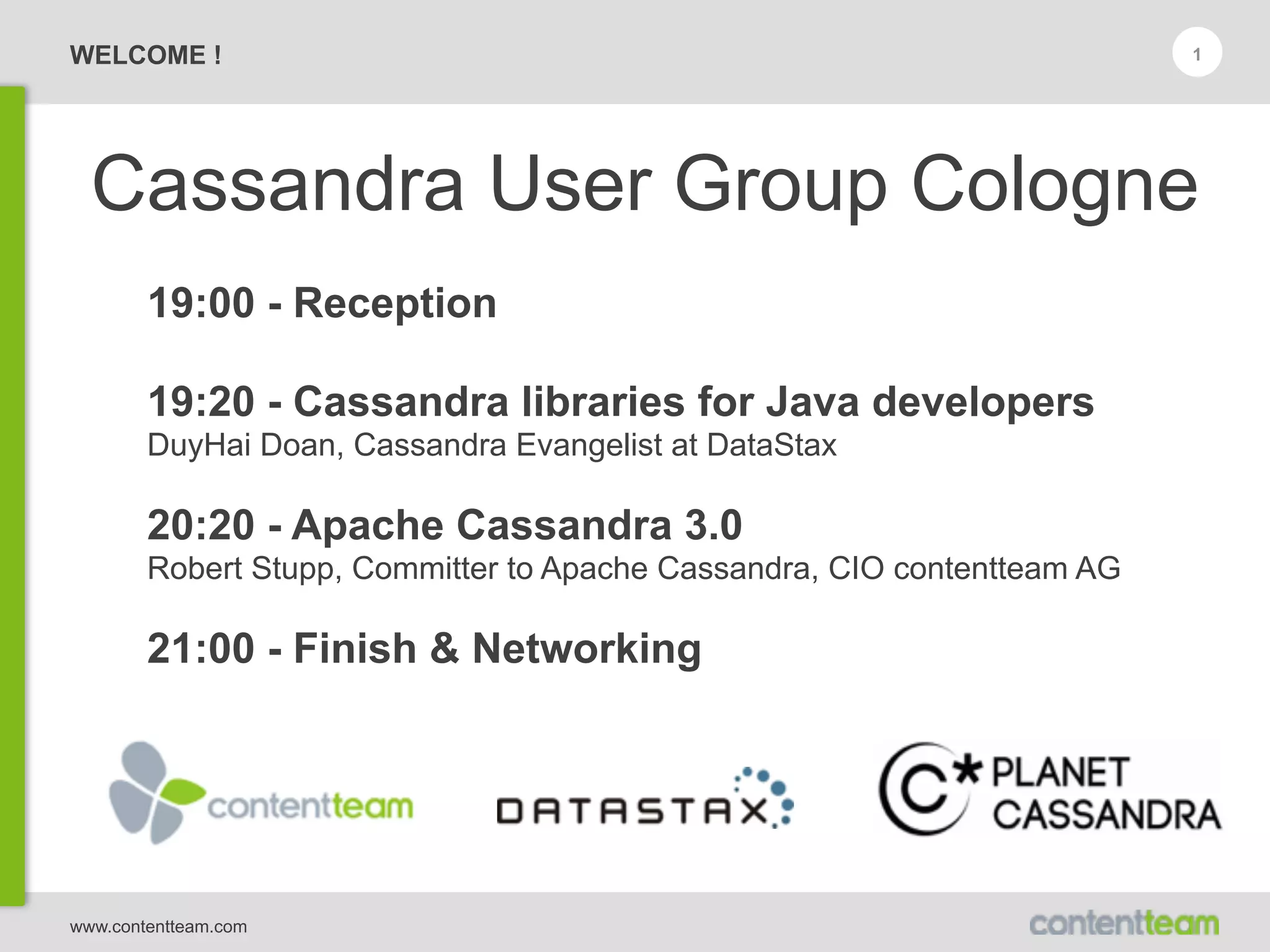 WELCOME !

1

Cassandra User Group Cologne

19:00 - Reception

19:20 - Cassandra libraries for Java developers
DuyHai Doan, Cassandra Evangelist at DataStax

20:20 - Apache Cassandra 3.0
Robert Stupp, Committer to Apache Cassandra, CIO contentteam AG

21:00 - Finish & Networking

contentteam

DATASTAX

C* PLANET CASSANDRA

www.contentteam.com

contentteam